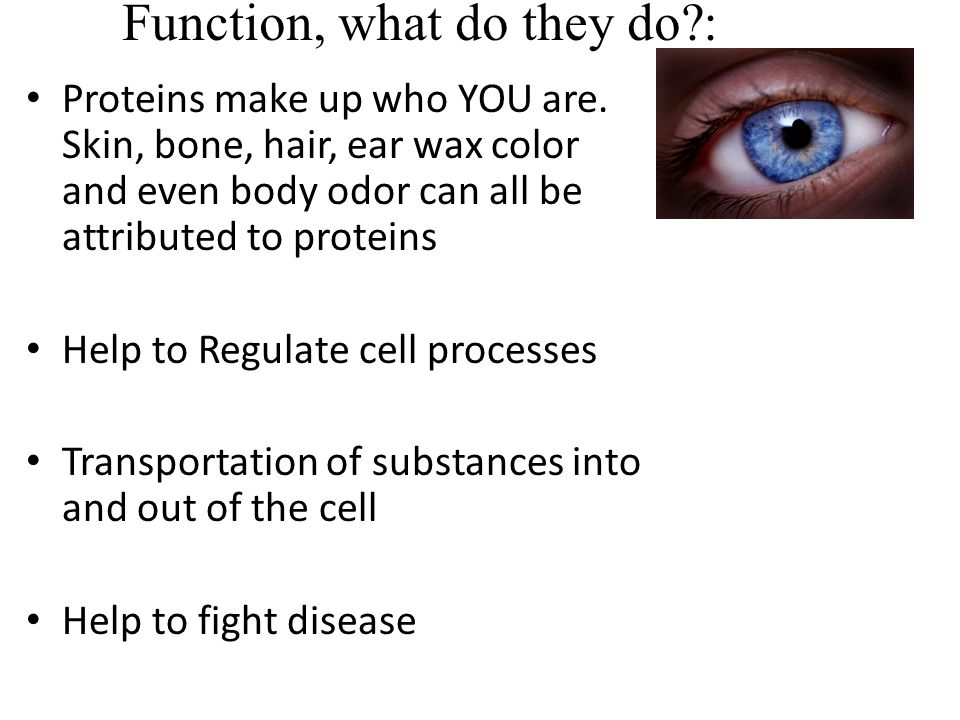 Function, what do they do?:

• Proteins make up who YOU are. Skin, bone, hair, ear wax color and even body odor can all be attributed to proteins

• Help to Regulate cell processes

• Transportation of substances into and out of the cell

• Help to fight disease